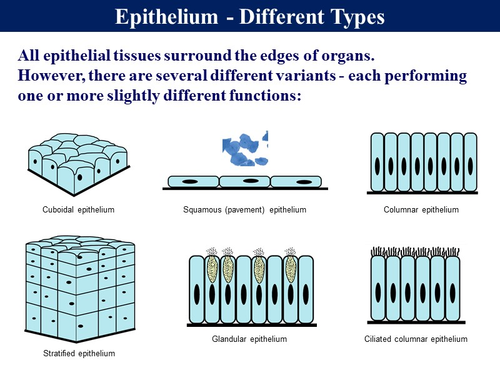 Epithelium - Different Types

All epithelial tissues surround the edges of organs. However, there are several different variants - each performing one or more slightly different functions:

Cuboidal epithelium

Squamous (pavement) epithelium

Columnar epithelium

Stratified epithelium

Glandular epithelium

Ciliated columnar epithelium